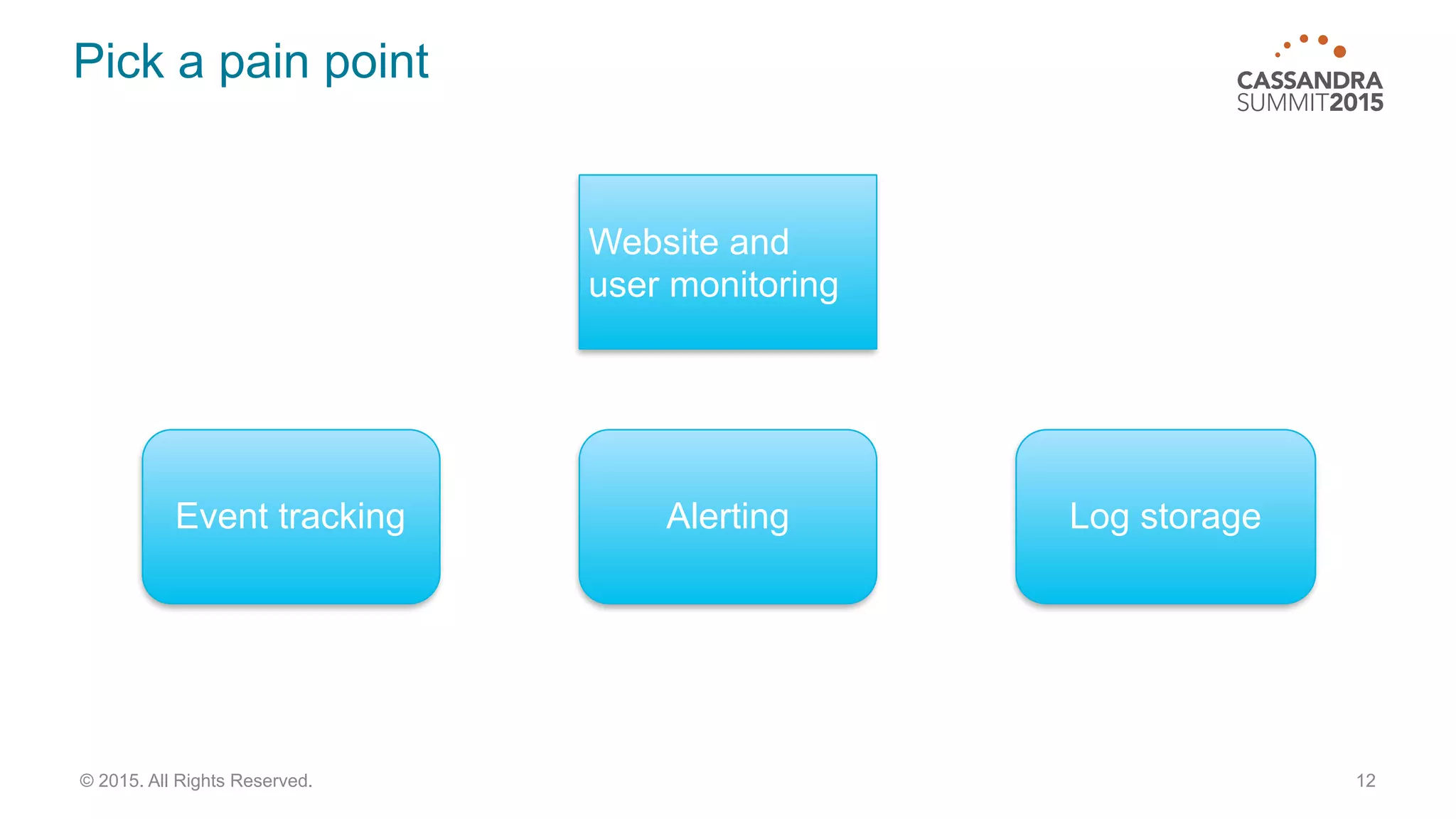 Pick a pain point

CASSANDRA SUMMIT2015

Website and user monitoring

Event tracking

Alerting

Log storage

© 2015. All Rights Reserved.

12